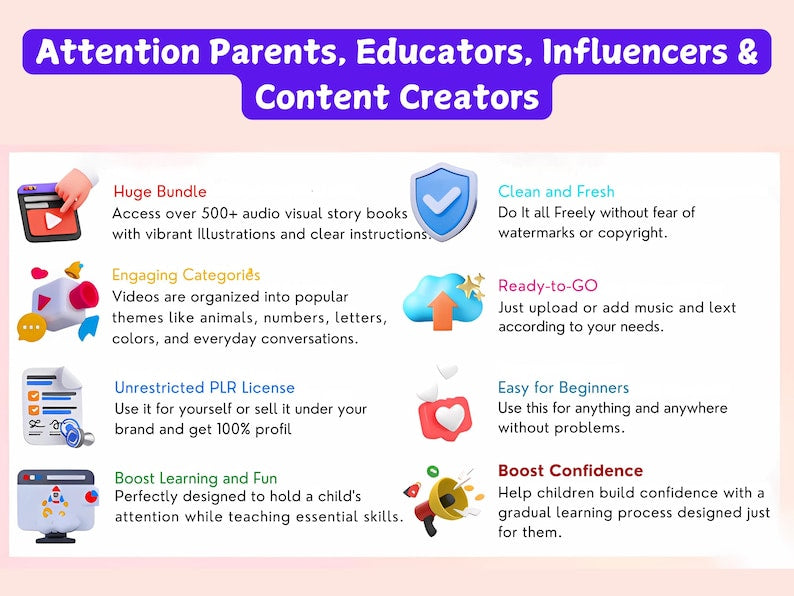 Attention Parents, Educators, Influencers & Content Creators

Huge Bundle
Access over 500+ audio visual story books with vibrant Illustrations and clear instructions.

Engaging Categories
Videos are organized into popular themes like animals, numbers, letters, colors, and everyday conversations.

Unrestricted PLR License
Use it for yourself or sell it under your brand and get 100% profil

Boost Learning and Fun
Perfectly designed to hold a child's attention while teaching essential skills.

Clean and Fresh
Do It all Freely without fear of watermarks or copyright.

Ready-to-GO
Just upload or add music and lext according to your needs.

Easy for Beginners
Use this for anything and anywhere without problems.

Boost Confidence
Help children build confidence with a gradual learning process designed just for them.